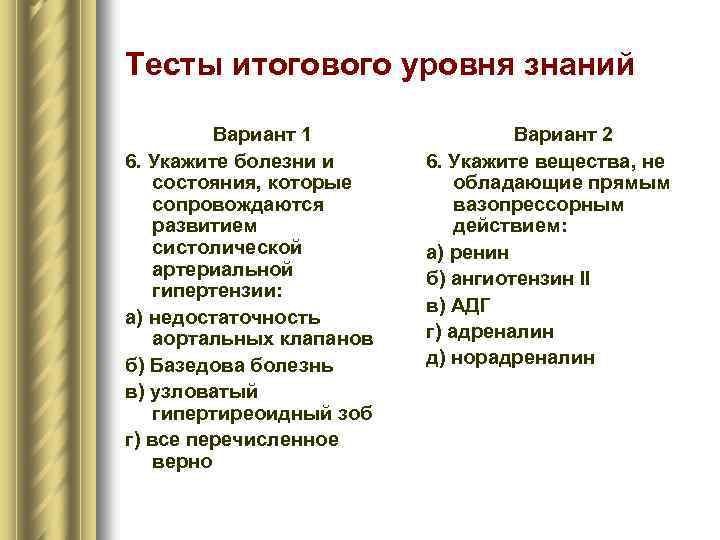 Тесты итогового уровня знаний

Вариант 1

6. Укажите болезни и состояния, которые сопровождаются развитием систолической артериальной гипертензии:

а) недостаточность аортальных клапанов

б) Базедова болезнь

в) узловатый гипертиреоидный зоб

г) все перечисленное верно

Вариант 2

6. Укажите вещества, не обладающие прямым вазопрессорным действием:

а) ренин

б) ангиотензин II

в) АДГ

г) адреналин

д) норадреналин